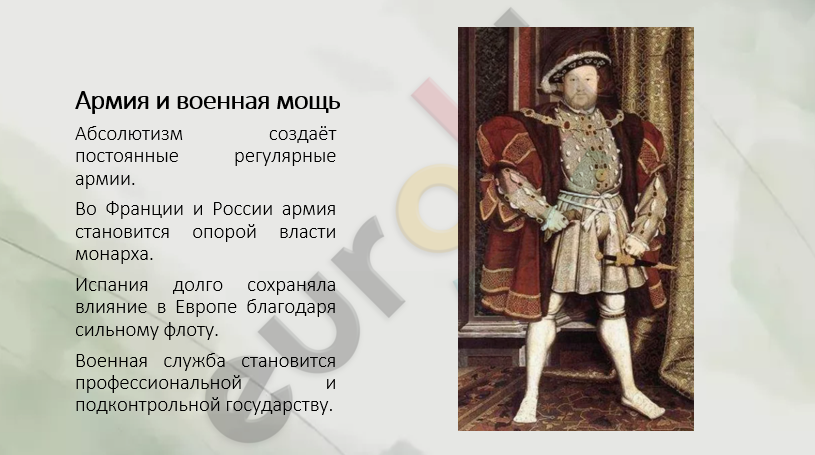 Армия и военная мощь

Абсолютизм создаёт постоянные регулярные армии.

Во Франции и России армия становится опорой власти монарха.

Испания долго сохраняла влияние в Европе благодаря сильному флоту.

Военная служба становится профессиональной и подконтрольной государству.

eurok